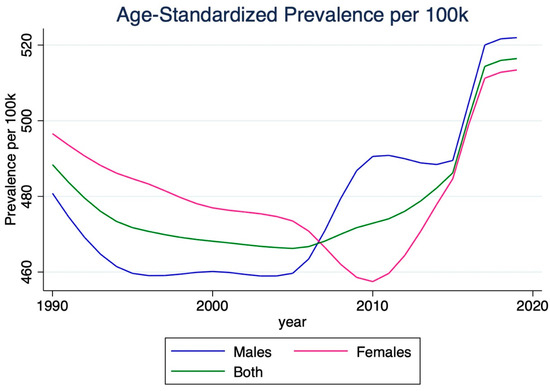 Age-Standardized Prevalence per 100k

Prevalence per 100k

520
500
480
460

1990
2000
2010
2020

year

Males
Females
Both